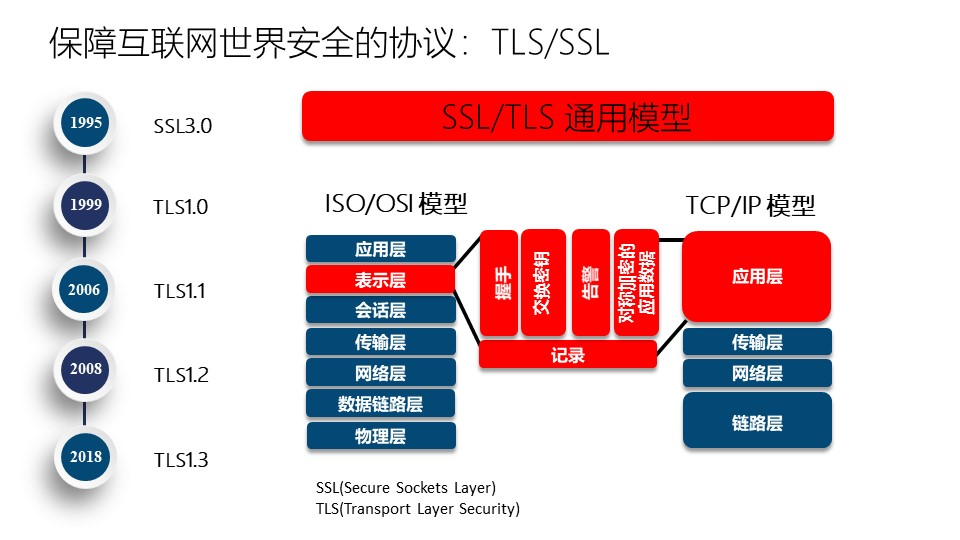 保障互联网世界安全的协议：TLS/SSL

1995 SSL3.0
1999 TLS1.0
2006 TLS1.1
2008 TLS1.2
2018 TLS1.3

SSL/TLS 通用模型

ISO/OSI 模型
应用层
表示层
会话层
传输层
网络层
数据链路层
物理层

握手
交换密钥
告警
对称加密的应用数据
记录

TCP/IP 模型
应用层
传输层
网络层
链路层

SSL(Secure Sockets Layer)
TLS(Transport Layer Security)